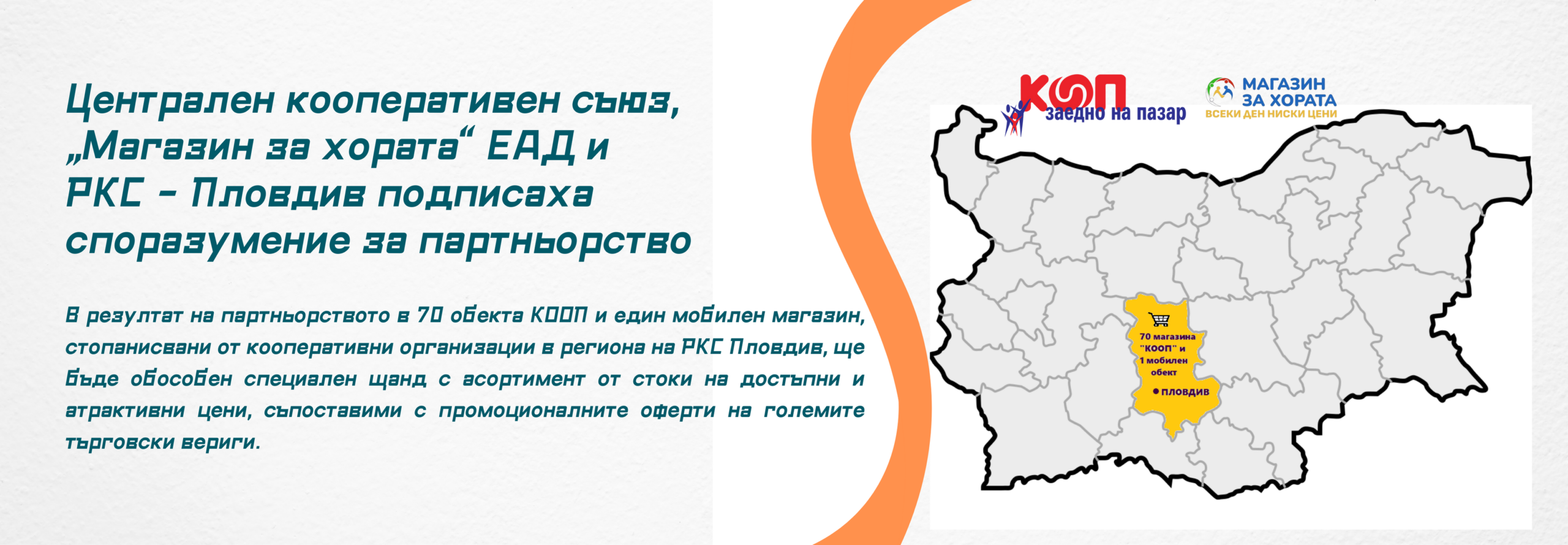 Централен кооперативен съюз, „Магазин за хората“ ЕАД и РКС - Пловдив подписаха споразумение за партньорство

В резултат на партньорството в 70 обекта КООП и един мобилен магазин, стопанисвани от кооперативни организации в региона на РКС Пловдив, ще бъде обособен специален щанд с асортимент от стоки на достъпни и атрактивни цени, съпоставими с промоционалните оферти на големите търговски вериги.

КООП
заедно на пазар

МАГАЗИН
ЗА ХОРАТА
ВСЕКИ ДЕН НИСКИ ЦЕНИ

70 магазина "КООП" и 1 мобилен обект

ПЛОВДИВ